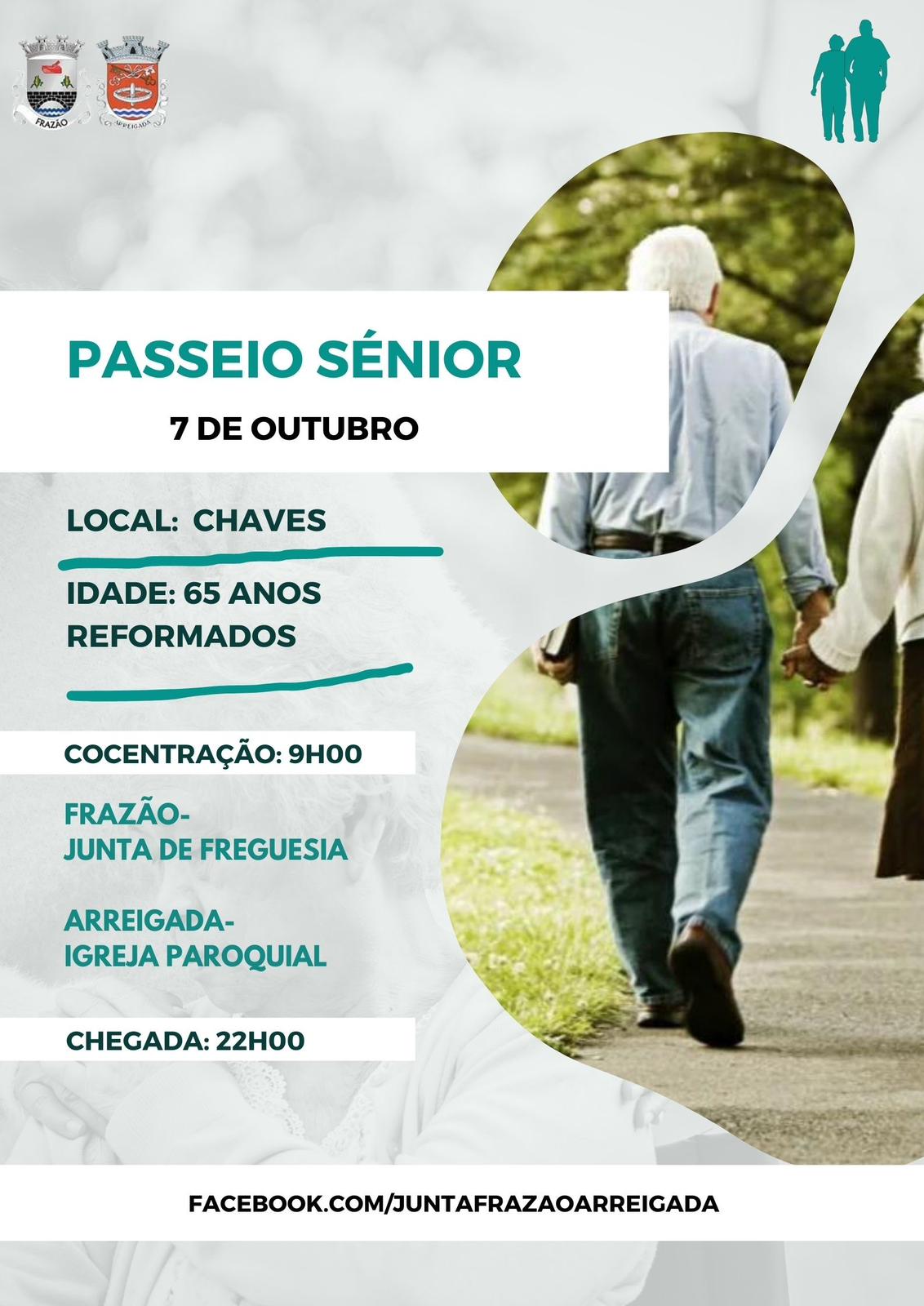 FRAZÃO

ARREIGADA

PASSEIO SÉNIOR

7 DE OUTUBRO

LOCAL: CHAVES

IDADE: 65 ANOS
REFORMADOS

COCENTRAÇÃO: 9H00

FRAZÃO-
JUNTA DE FREGUESIA

ARREIGADA-
IGREJA PAROQUIAL

CHEGADA: 22H00

FACEBOOK.COM/JUNTAFRAZAOARREIGADA